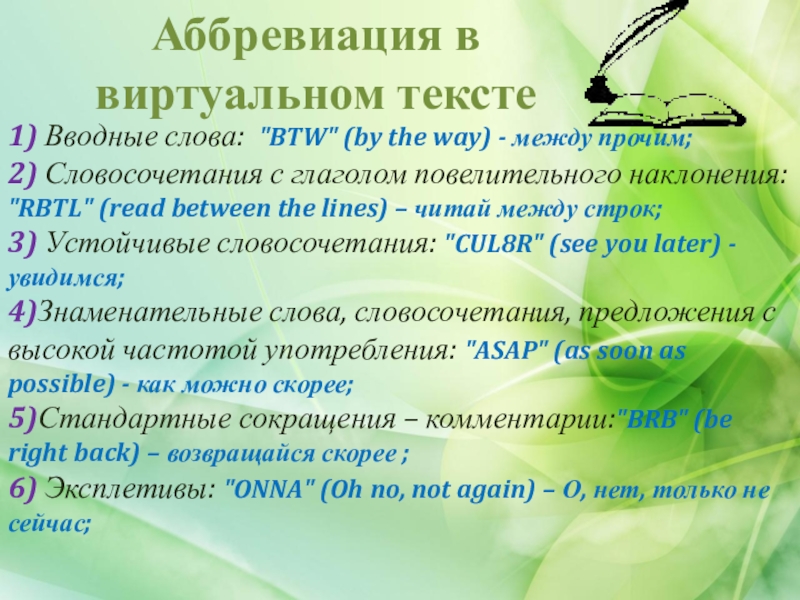 Аббревиация в виртуальном тексте

1) Вводные слова: "BTW" (by the way) - между прочим;

2) Словосочетания с глаголом повелительного наклонения: "RBTL" (read between the lines) – читай между строк;

3) Устойчивые словосочетания: "CUL8R" (see you later) - увидимся;

4)Знаменательные слова, словосочетания, предложения с высокой частотой употребления: "ASAP" (as soon as possible) - как можно скорее;

5)Стандартные сокращения – комментарии:"BRB" (be right back) – возвращайся скорее ;

6) Эксплетивы: "ONNA" (Oh no, not again) – О, нет, только не сейчас;